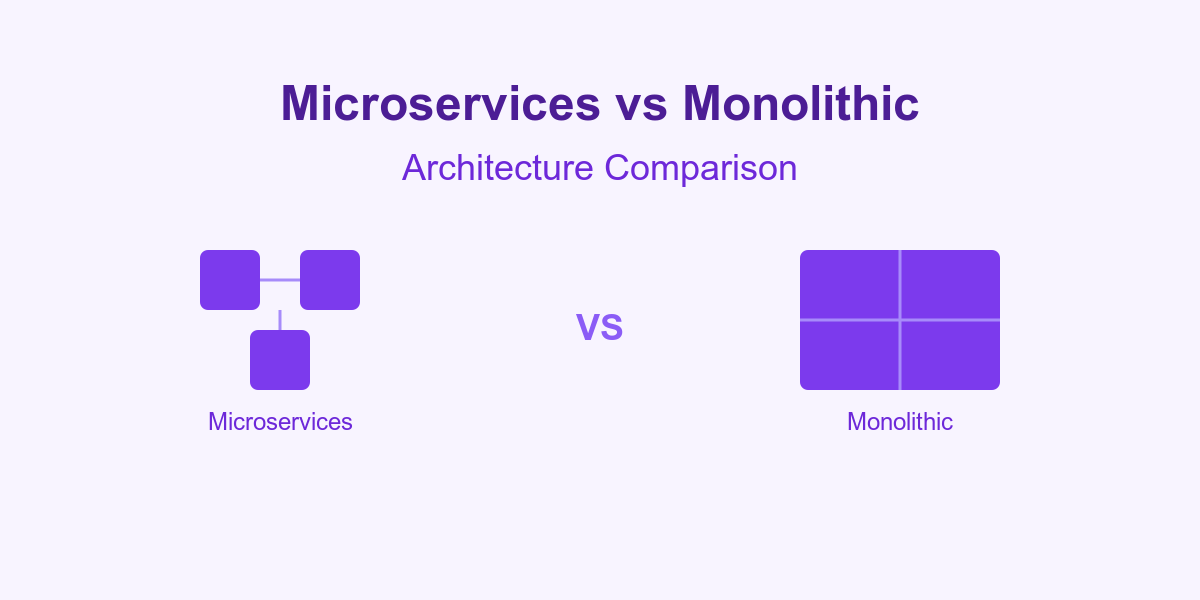 Microservices vs Monolithic

Architecture Comparison

Microservices

VS

Monolithic